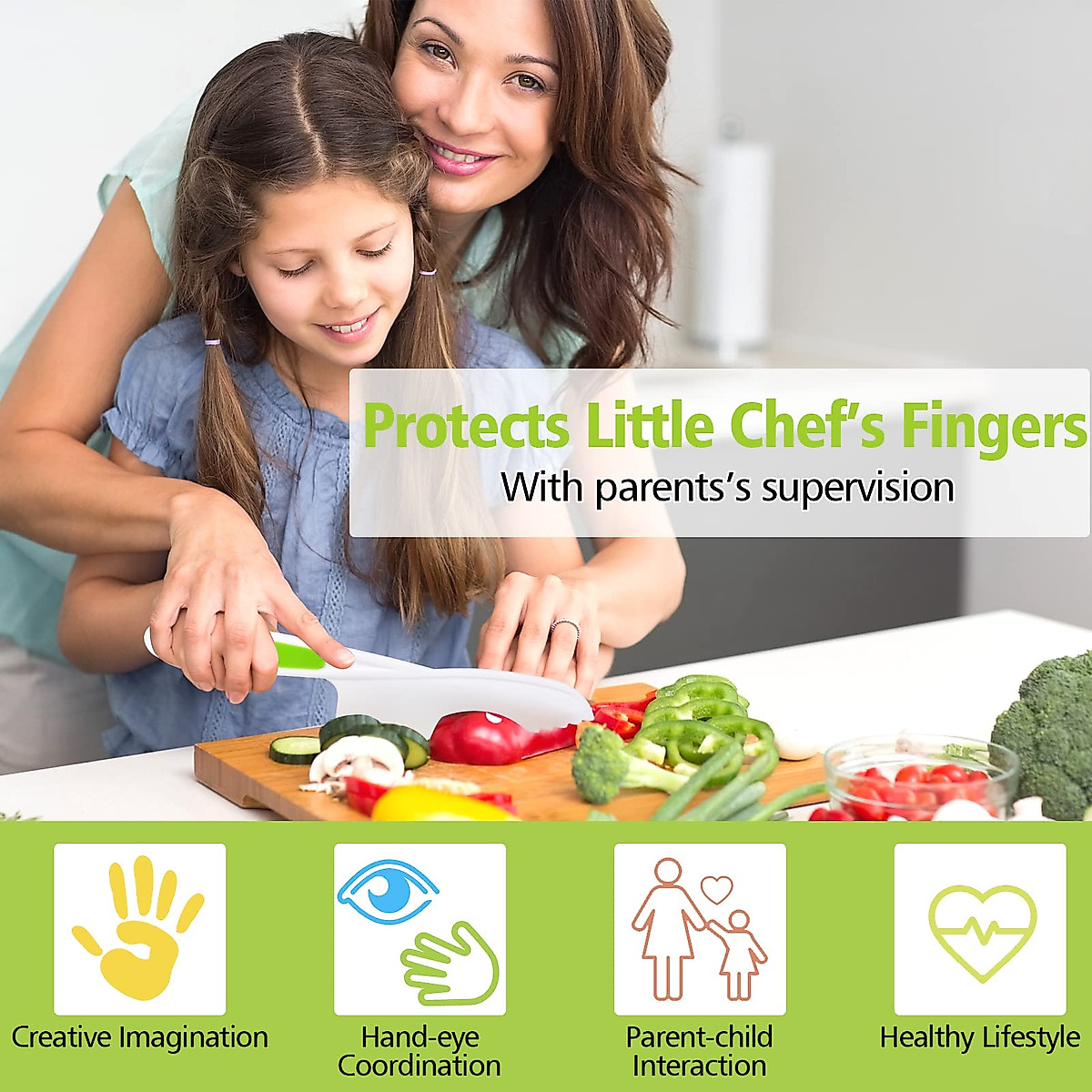 Protects Little Chef's Fingers
With parents's supervision

Creative Imagination

Hand-eye Coordination

Parent-child Interaction

Healthy Lifestyle